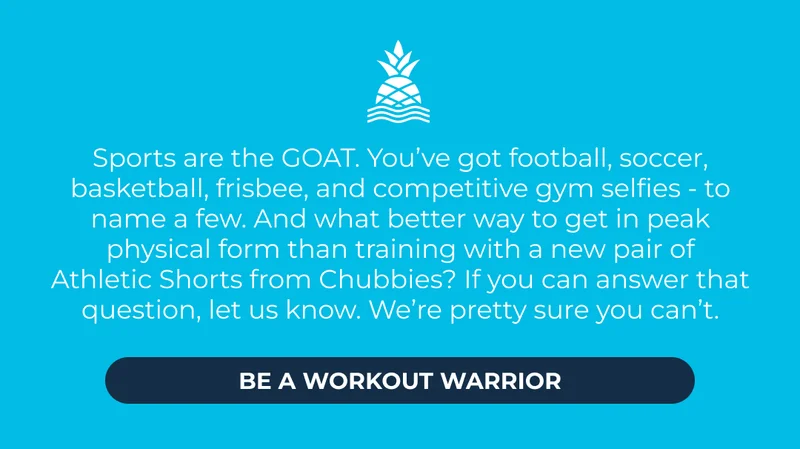 Sports are the GOAT. You’ve got football, soccer, basketball, frisbee, and competitive gym selfies - to name a few. And what better way to get in peak physical form than training with a new pair of Athletic Shorts from Chubbies? If you can answer that question, let us know. We’re pretty sure you can’t.

BE A WORKOUT WARRIOR